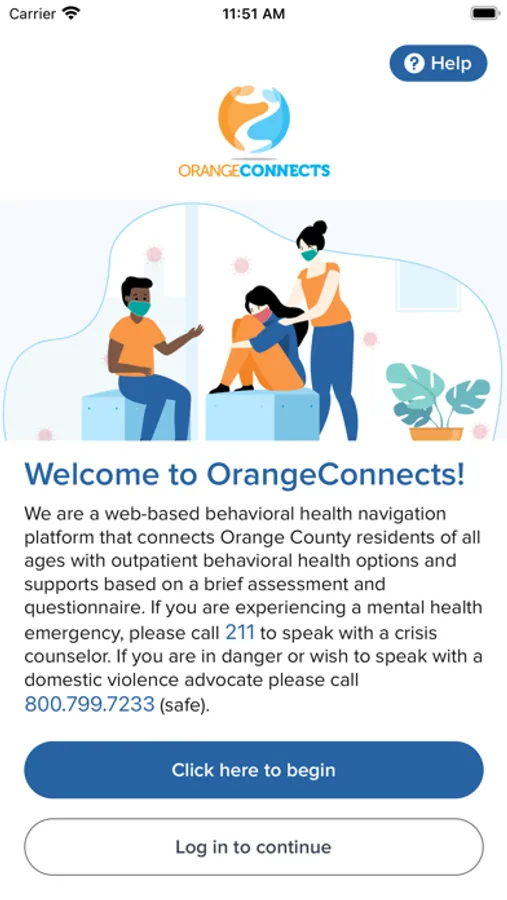 Carrier 11:51 AM

Help

ORANGECONNECTS

Welcome to OrangeConnects!

We are a web-based behavioral health navigation platform that connects Orange County residents of all ages with outpatient behavioral health options and supports based on a brief assessment and questionnaire. If you are experiencing a mental health emergency, please call 211 to speak with a crisis counselor. If you are in danger or wish to speak with a domestic violence advocate please call 800.799.7233 (safe).

Click here to begin

Log in to continue